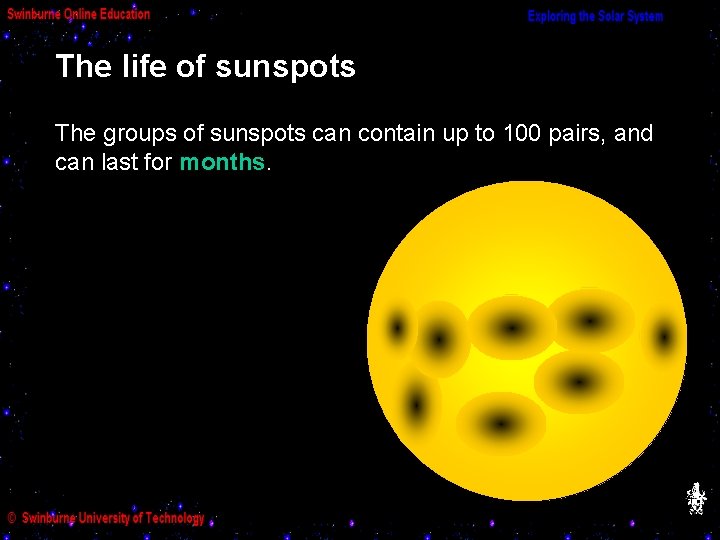 Swinburne Online Education

Exploring the Solar System

The life of sunspots

The groups of sunspots can contain up to 100 pairs, and can last for months.

© Swinburne University of Technology